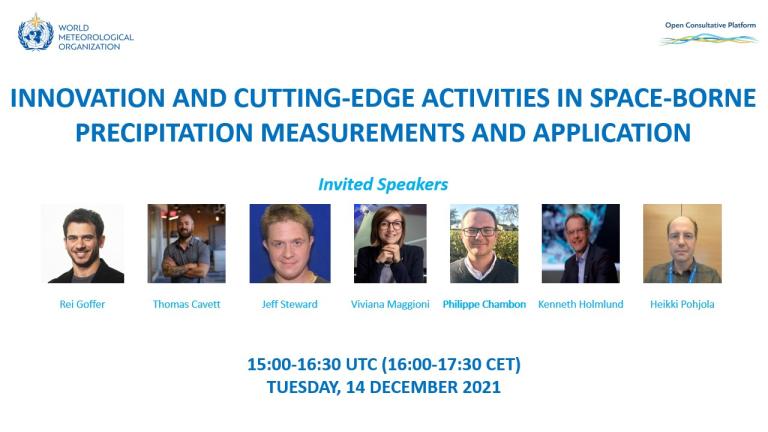 WORLD METEOROLOGICAL ORGANIZATION

Open Consultative Platform

INNOVATION AND CUTTING-EDGE ACTIVITIES IN SPACE-BORNE PRECIPITATION MEASUREMENTS AND APPLICATION

Invited Speakers

Rei Goffer

Thomas Cavett

Jeff Steward

Viviana Maggioni

Philippe Chambon

Kenneth Holmlund

Heikki Pohjola

15:00-16:30 UTC (16:00-17:30 CET)
TUESDAY, 14 DECEMBER 2021